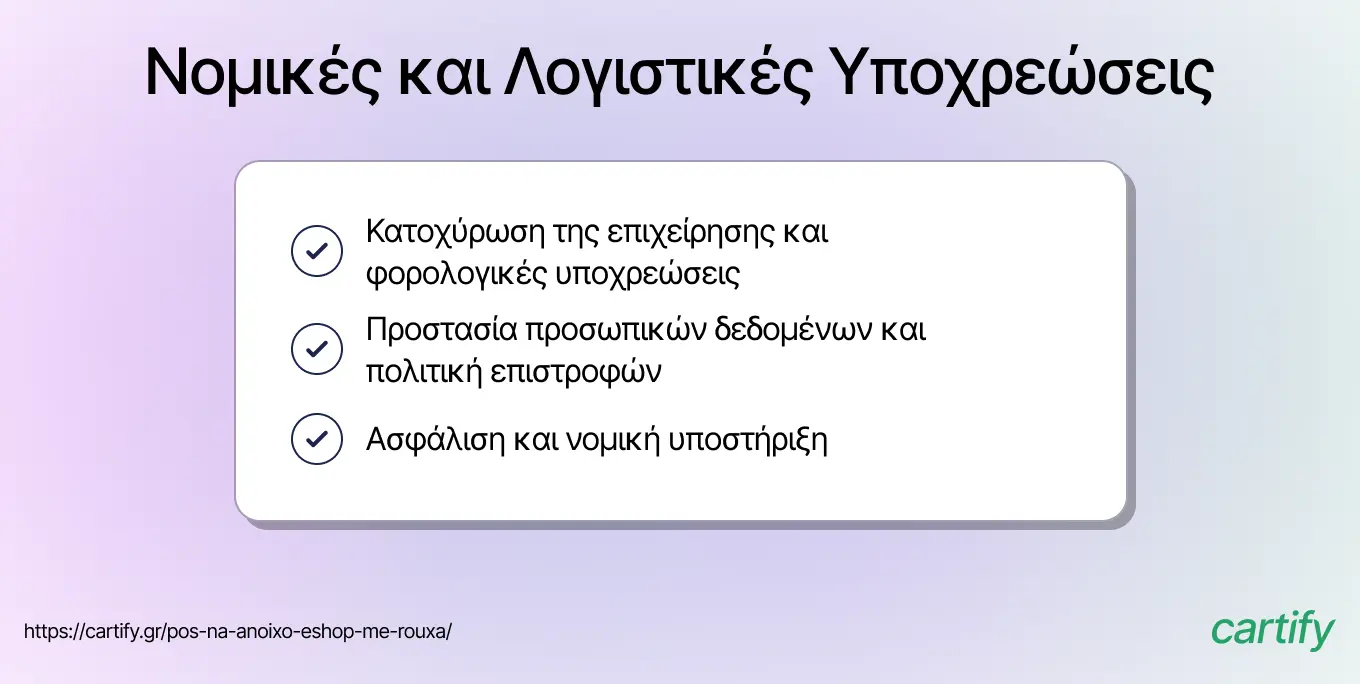 Νομικές και Λογιστικές Υποχρεώσεις

Κατοχύρωση της επιχείρησης και φορολογικές υποχρεώσεις

Προστασία προσωπικών δεδομένων και πολιτική επιστροφών

Ασφάλιση και νομική υποστήριξη

https://cartify.gr/pos-na-anoixo-eshop-me-rouxa/

cartify